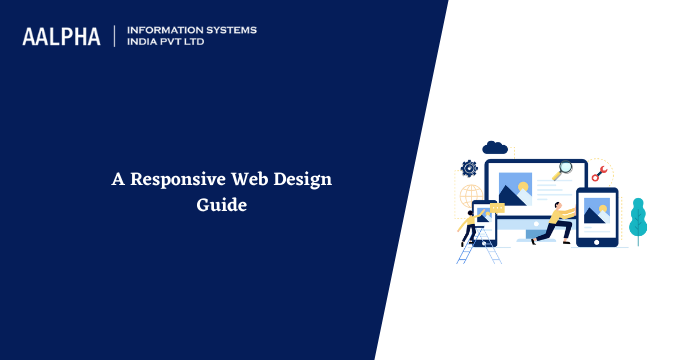 AALPHA | INFORMATION SYSTEMS INDIA PVT LTD

A Responsive Web Design Guide